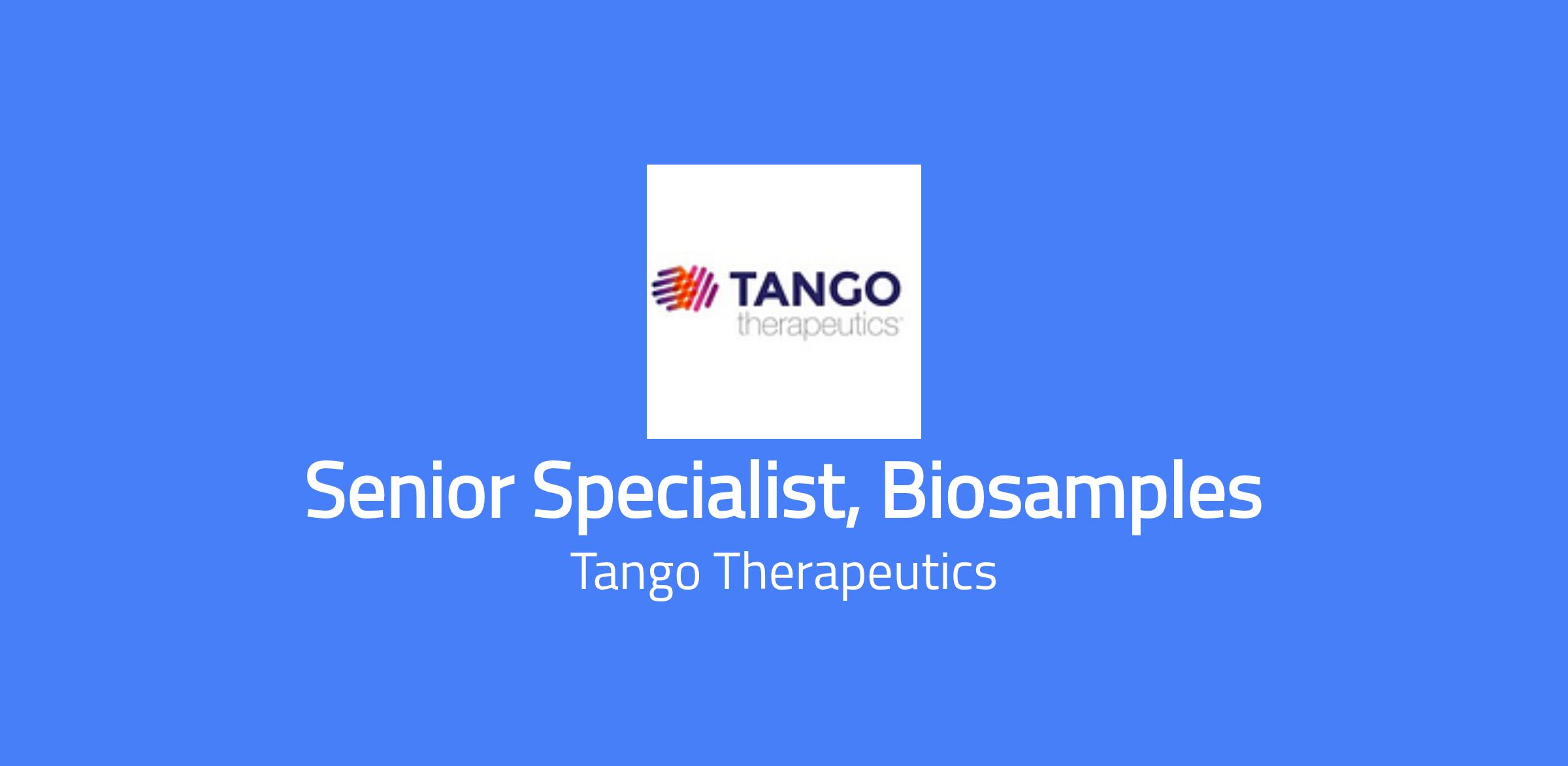 TANGO
therapeutics

Senior Specialist, Biosamples

Tango Therapeutics